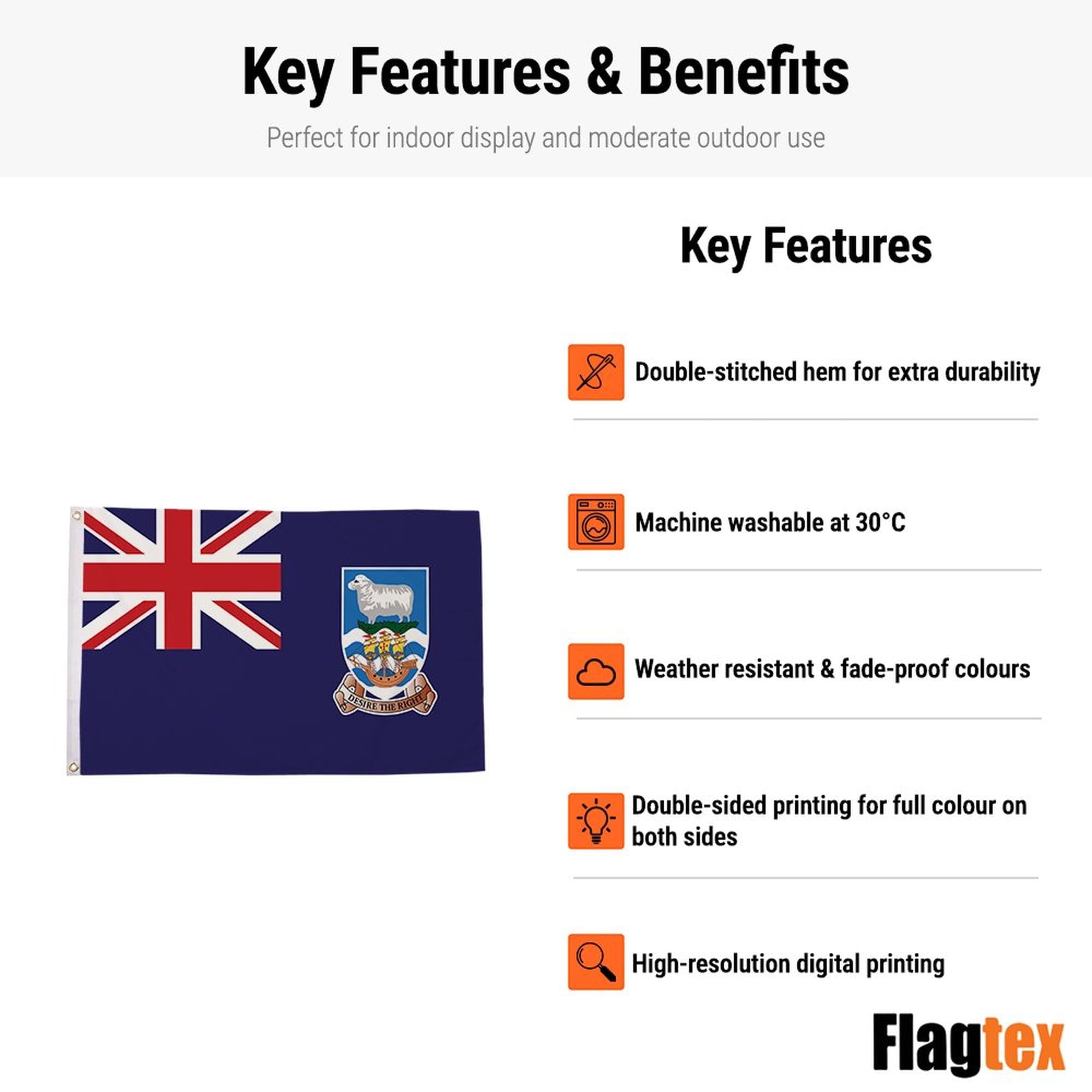 Key Features & Benefits

Perfect for indoor display and moderate outdoor use

DESIRE THE RIGHT

Key Features

Double-stitched hem for extra durability

Machine washable at 30°C

Weather resistant & fade-proof colours

Double-sided printing for full colour on both sides

High-resolution digital printing

Flagtex